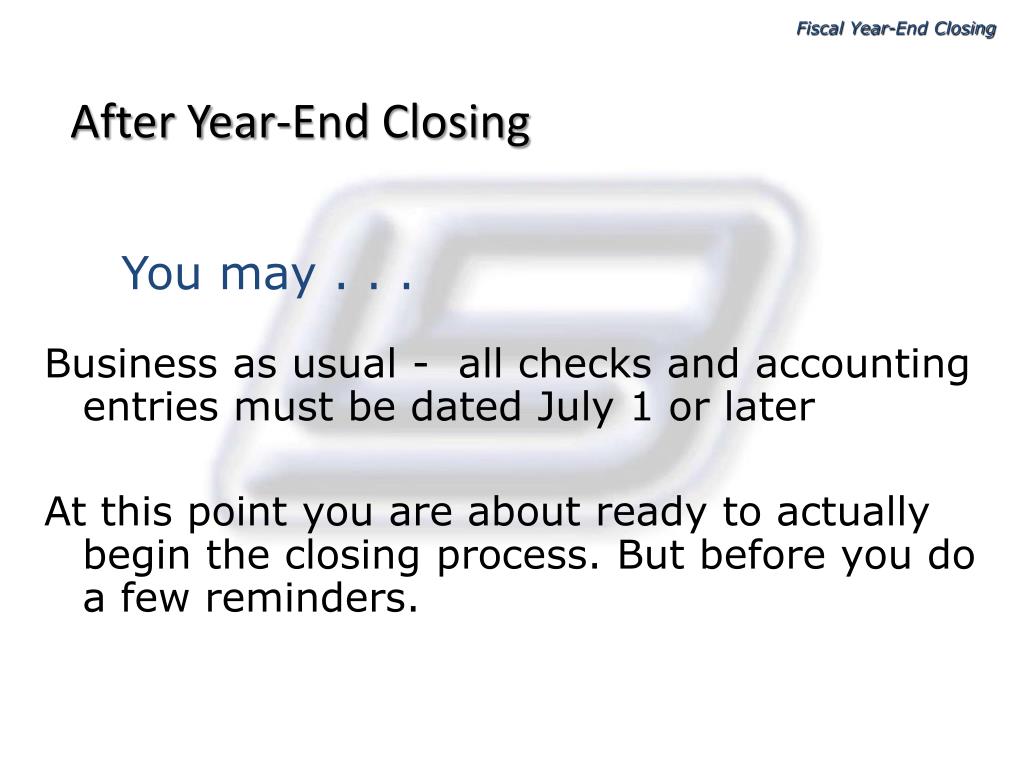 Fiscal Year-End Closing

After Year-End Closing

You may . . .

Business as usual - all checks and accounting entries must be dated July 1 or later

At this point you are about ready to actually begin the closing process. But before you do a few reminders.